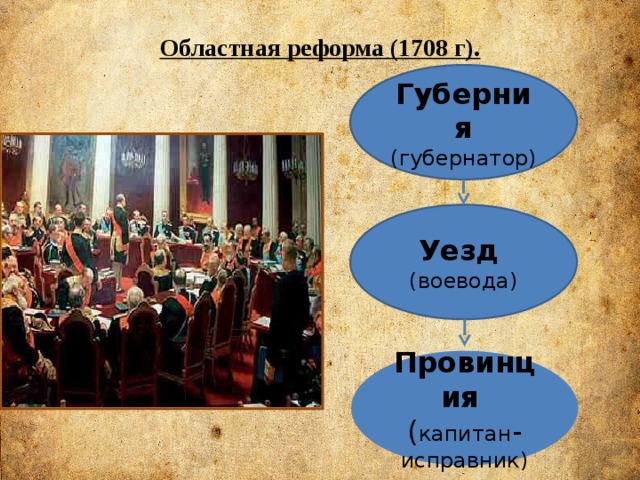 Областная реформа (1708 г).

Губерния
(губернатор)

Уезд
(воевода)

Провинция
(капитан-исправник)